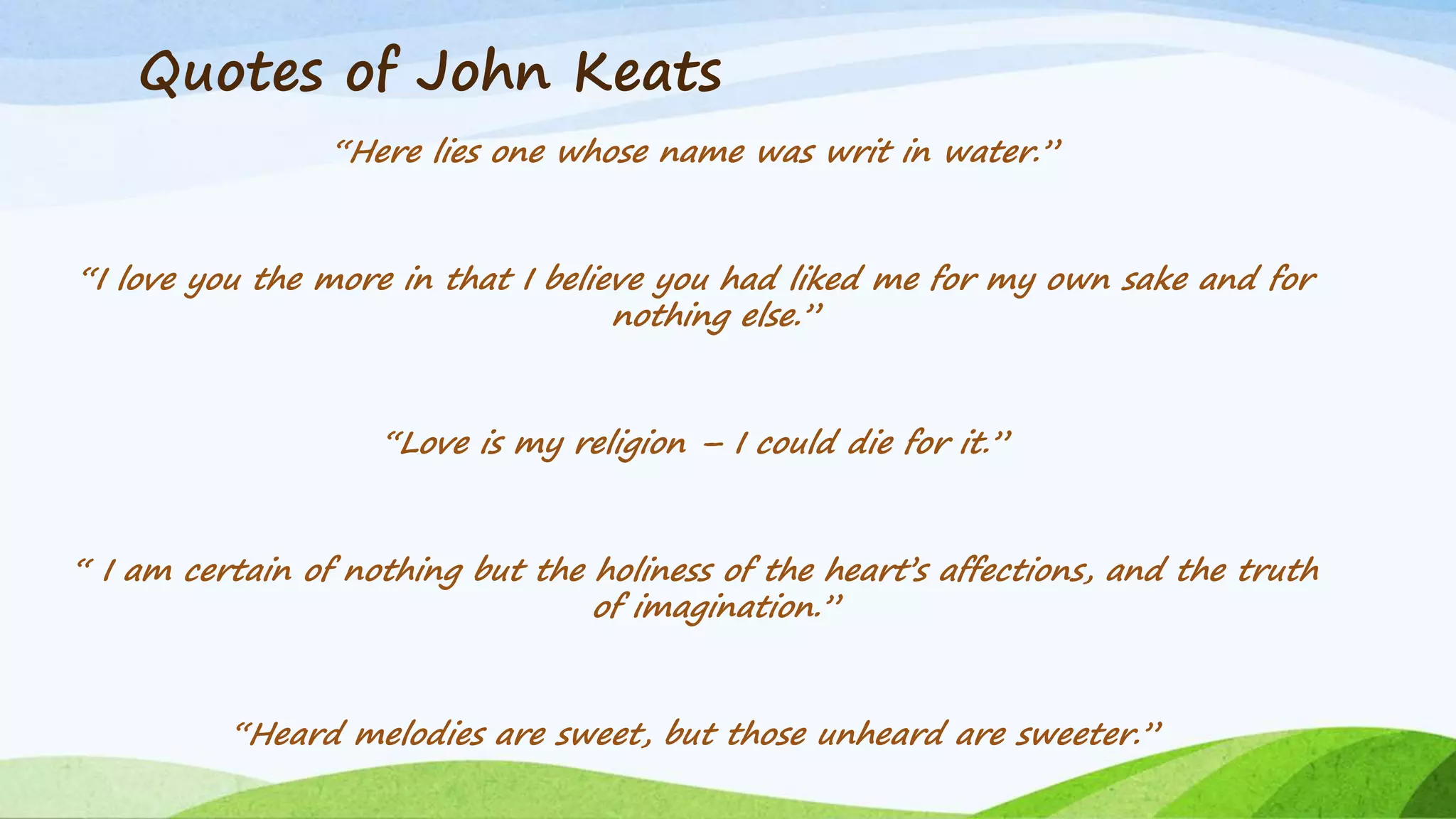 Quotes of John Keats

“Here lies one whose name was writ in water.”

“I love you the more in that I believe you had liked me for my own sake and for nothing else.”

“Love is my religion – I could die for it.”

“ I am certain of nothing but the holiness of the heart’s affections, and the truth of imagination.”

“Heard melodies are sweet, but those unheard are sweeter.”